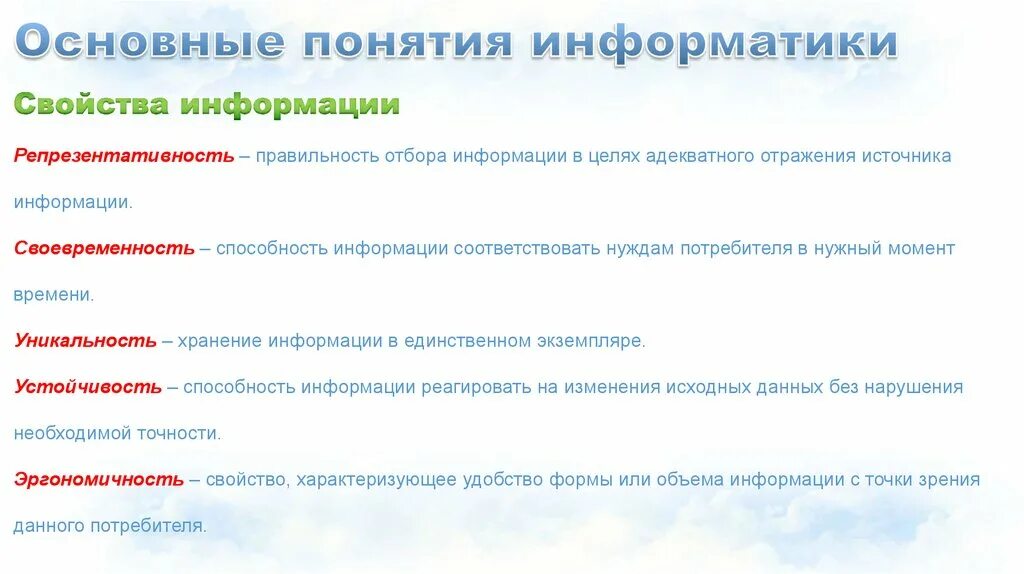 Основные понятия информатики

Свойства информации

Репрезентативность – правильность отбора информации в целях адекватного отражения источника информации.

Своевременность – способность информации соответствовать нуждам потребителя в нужный момент времени.

Уникальность – хранение информации в единственном экземпляре.

Устойчивость – способность информации реагировать на изменения исходных данных без нарушения необходимой точности.

Эргономичность – свойство, характеризующее удобство формы или объема информации с точки зрения данного потребителя.